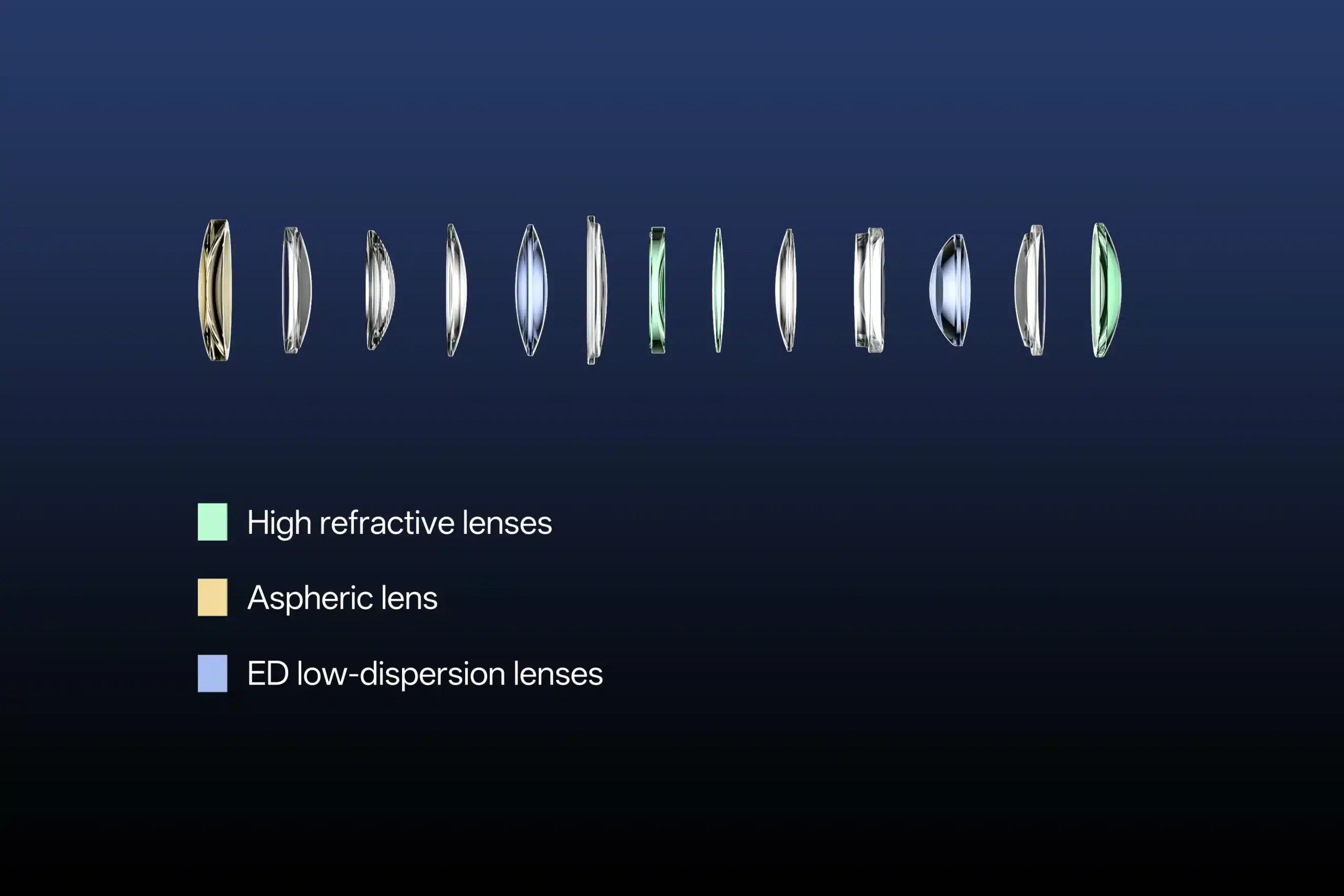 High refractive lenses

Aspheric lens

ED low-dispersion lenses